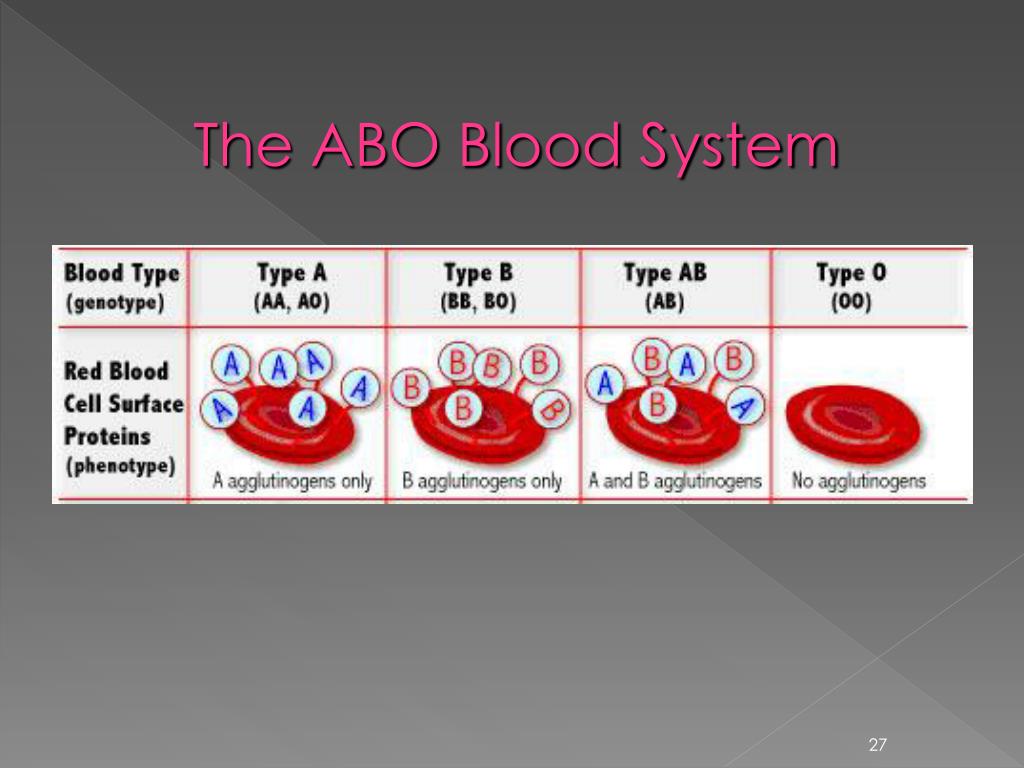 The ABO Blood System

| Blood Type (genotype) | Type A (AA, AO) | Type B (BB, BO) | Type AB (AB) | Type O (OO) |
|---|---|---|---|---|
| Red Blood Cell Surface Proteins (phenotype) | A A A A A A A agglutinogens only | B B B B B B B agglutinogens only | A B A B B A A and B agglutinogens | No agglutinogens |

27